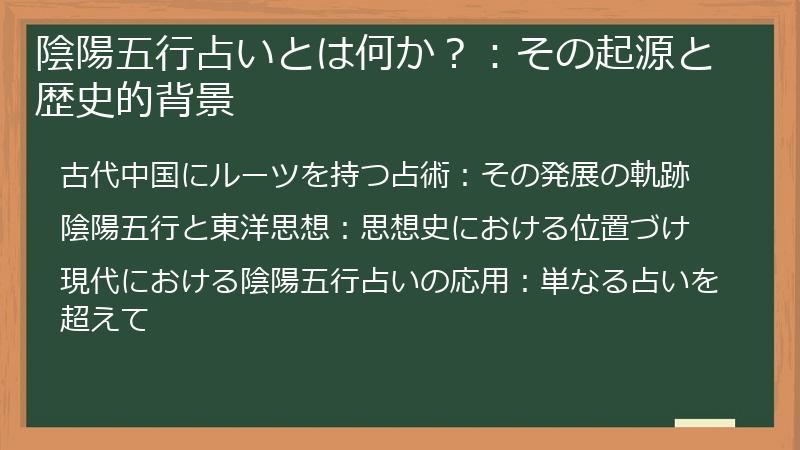 陰陽五行占いとは何か？：その起源と歴史的背景

古代中国にルーツを持つ占術：その発展の軌跡

陰陽五行と東洋思想：思想史における位置づけ

現代における陰陽五行占いの応用：単なる占いを超えて